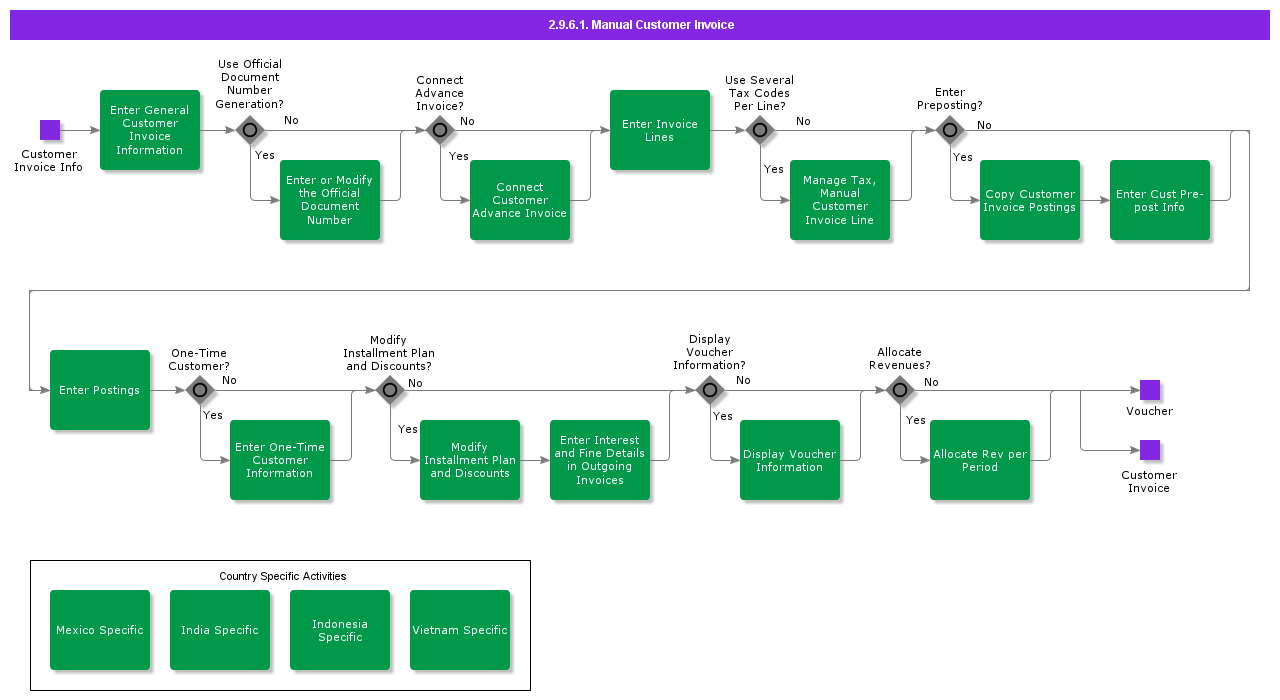 2.9.6.1. Manual Customer Invoice

Customer Invoice Info

Enter General Customer Invoice Information

Use Official Document Number Generation?

No

Yes

Enter or Modify the Official Document Number

Connect Advance Invoice?

No

Yes

Connect Customer Advance Invoice

Enter Invoice Lines

Use Several Tax Codes Per Line?

No

Yes

Manage Tax, Manual Customer Invoice Line

Enter Preposting?

No

Yes

Copy Customer Invoice Postings

Enter Cust Pre-post Info

Enter Postings

One-Time Customer?

No

Yes

Enter One-Time Customer Information

Modify Installment Plan and Discounts?

No

Yes

Modify Installment Plan and Discounts

Enter Interest and Fine Details in Outgoing Invoices

Display Voucher Information?

No

Yes

Display Voucher Information

Allocate Revenues?

No

Yes

Allocate Rev per Period

Voucher

Customer Invoice

Country Specific Activities

Mexico Specific

India Specific

Indonesia Specific

Vietnam Specific